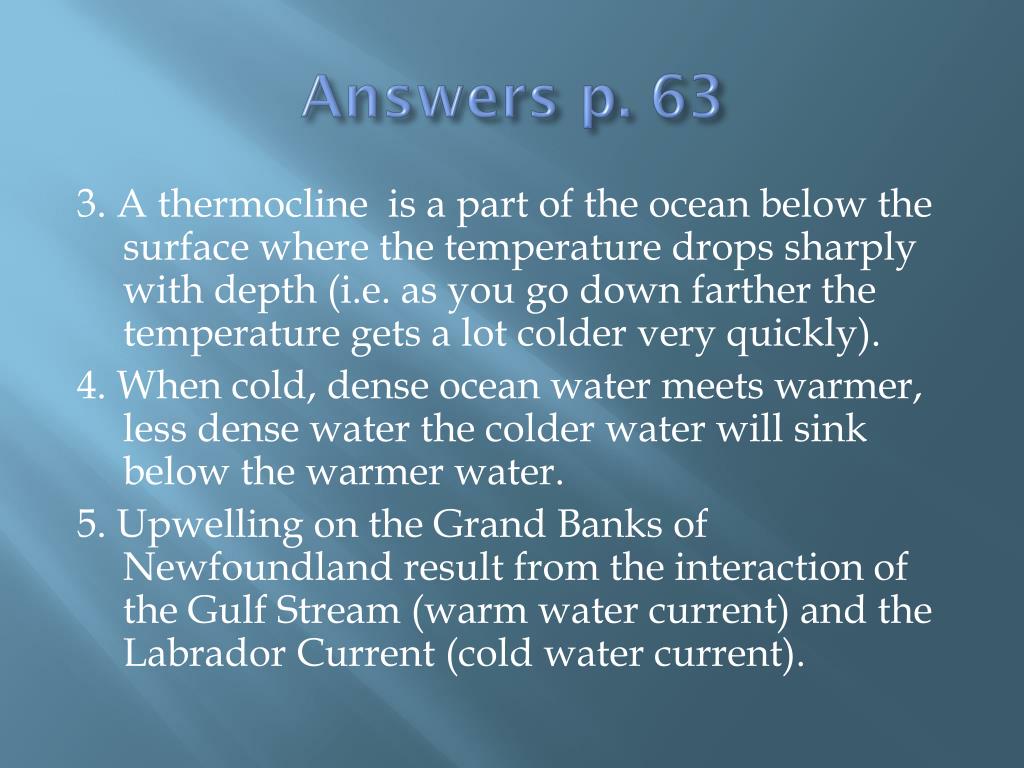 Answers p. 63

3. A thermocline  is a part of the ocean below the surface where the temperature drops sharply with depth (i.e. as you go down farther the temperature gets a lot colder very quickly).

4. When cold, dense ocean water meets warmer, less dense water the colder water will sink below the warmer water.

5. Upwelling on the Grand Banks of Newfoundland result from the interaction of the Gulf Stream (warm water current) and the Labrador Current (cold water current).